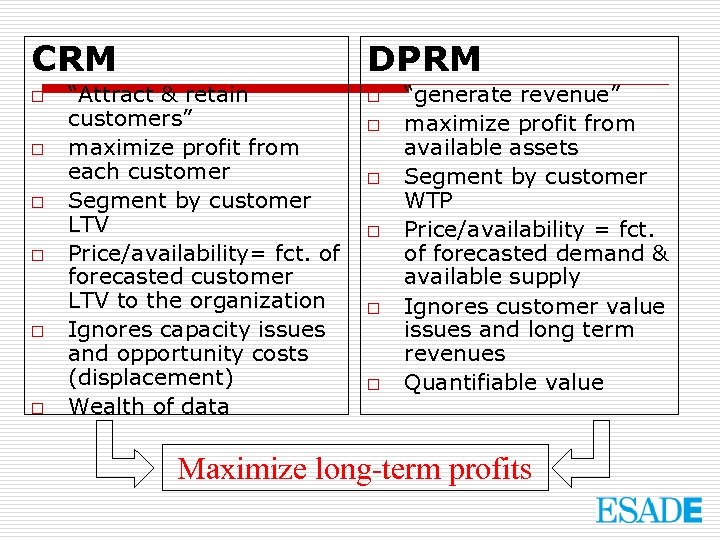 CRM

□ "Attract & retain customers"
□ maximize profit from each customer
□ Segment by customer LTV
□ Price/availability= fct. of forecasted customer LTV to the organization
□ Ignores capacity issues and opportunity costs (displacement)
□ Wealth of data

DPRM

□ "generate revenue"
□ maximize profit from available assets
□ Segment by customer WTP
□ Price/availability = fct. of forecasted demand & available supply
□ Ignores customer value issues and long term revenues
□ Quantifiable value

Maximize long-term profits

ESADE